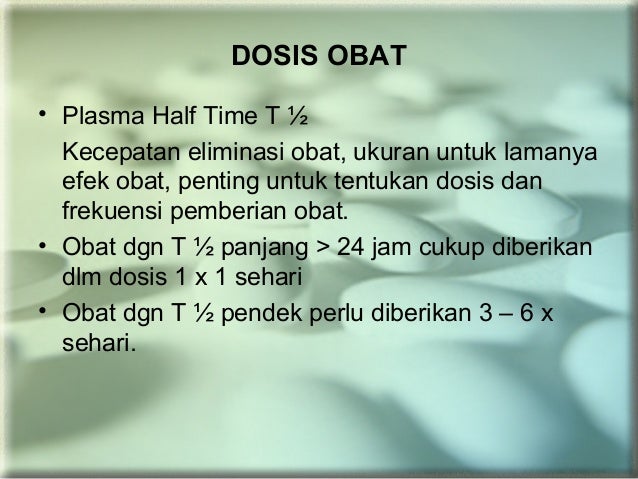 DOSIS OBAT

• Plasma Half Time T ½

Kecepatan eliminasi obat, ukuran untuk lamanya efek obat, penting untuk tentukan dosis dan frekuensi pemberian obat.

• Obat dgn T ½ panjang > 24 jam cukup diberikan dlm dosis 1 x 1 sehari

• Obat dgn T ½ pendek perlu diberikan 3 – 6 x sehari.